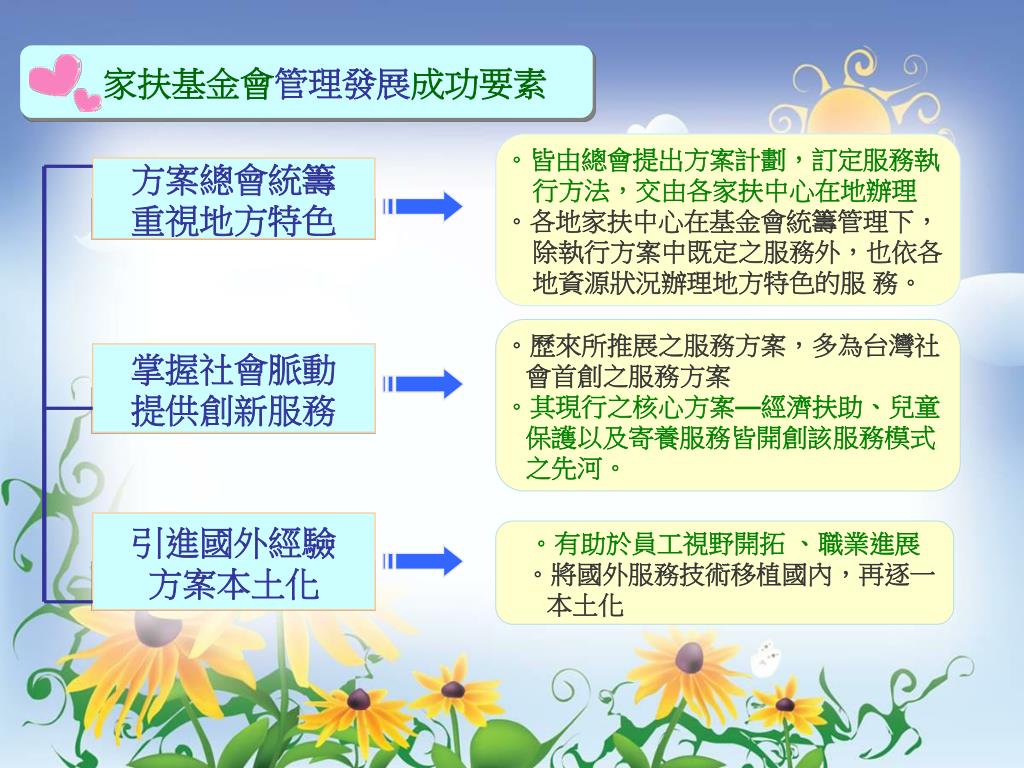 家扶基金會管理發展成功要素

方案總會統籌
重視地方特色

。皆由總會提出方案計劃，訂定服務執行方法，交由各家扶中心在地辦理
。各地家扶中心在基金會統籌管理下，除執行方案中既定之服務外，也依各地資源狀況辦理地方特色的服 務。

掌握社會脈動
提供創新服務

。歷來所推展之服務方案，多為台灣社會首創之服務方案
。其現行之核心方案—經濟扶助、兒童保護以及寄養服務皆開創該服務模式之先河。

引進國外經驗
方案本土化

。有助於員工視野開拓 、職業進展
。將國外服務技術移植國內，再逐一本土化